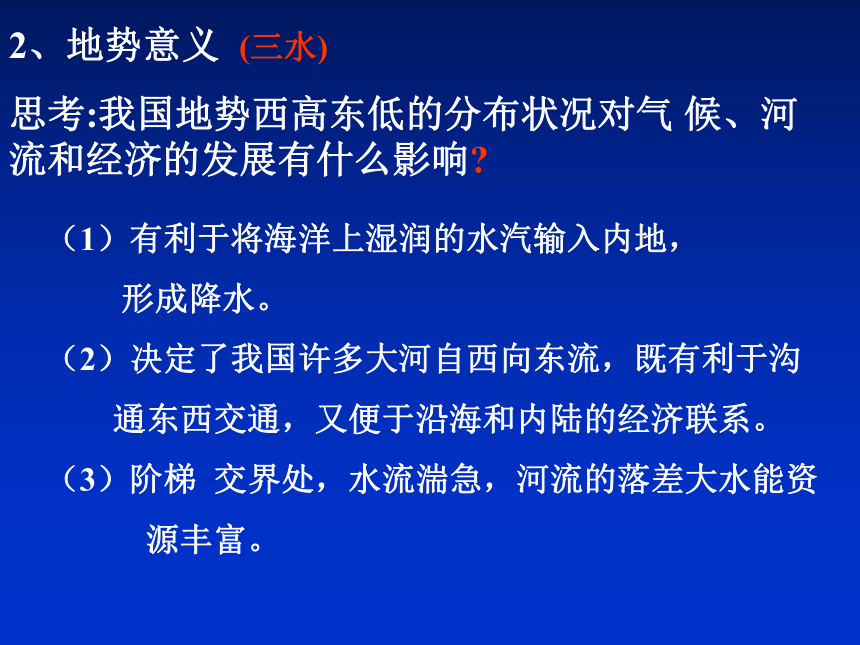 2、地势意义 (三水)

思考:我国地势西高东低的分布状况对气 候、河流和经济的发展有什么影响?

（1）有利于将海洋上湿润的水汽输入内地，形成降水。

（2）决定了我国许多大河自西向东流，既有利于沟通东西交通，又便于沿海和内陆的经济联系。

（3）阶梯 交界处，水流湍急，河流的落差大水能资源丰富。